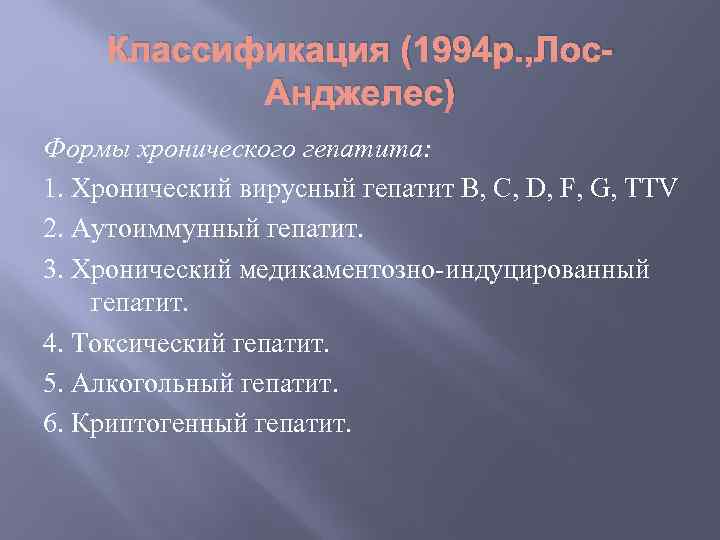 Классификация (1994р.,Лос-Анджелес)

Формы хронического гепатита:

1. Хронический вирусный гепатит B, C, D, F, G, TTV

2. Аутоиммунный гепатит.

3. Хронический медикаментозно-индуцированный гепатит.

4. Токсический гепатит.

5. Алкогольный гепатит.

6. Криптогенный гепатит.